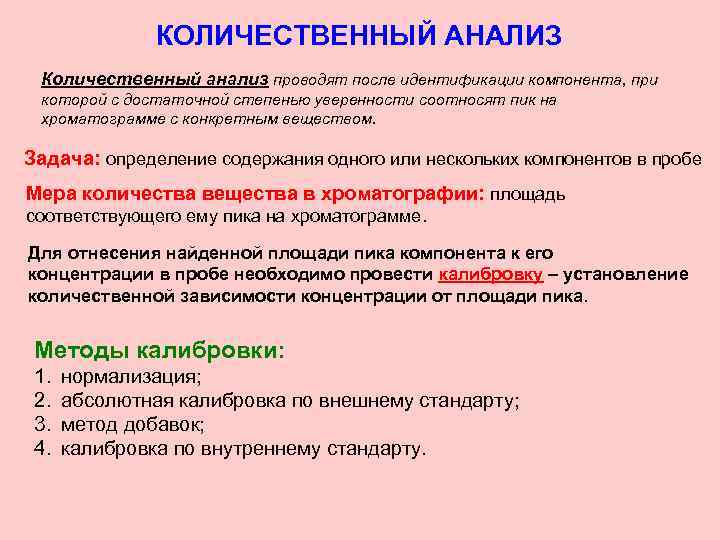 КОЛИЧЕСТВЕННЫЙ АНАЛИЗ

Количественный анализ проводят после идентификации компонента, при которой с достаточной степенью уверенности соотносят пик на хроматограмме с конкретным веществом.

Задача: определение содержания одного или нескольких компонентов в пробе

Мера количества вещества в хроматографии: площадь соответствующего ему пика на хроматограмме.

Для отнесения найденной площади пика компонента к его концентрации в пробе необходимо провести калибровку – установление количественной зависимости концентрации от площади пика.

Методы калибровки:
1. нормализация;
2. абсолютная калибровка по внешнему стандарту;
3. метод добавок;
4. калибровка по внутреннему стандарту.